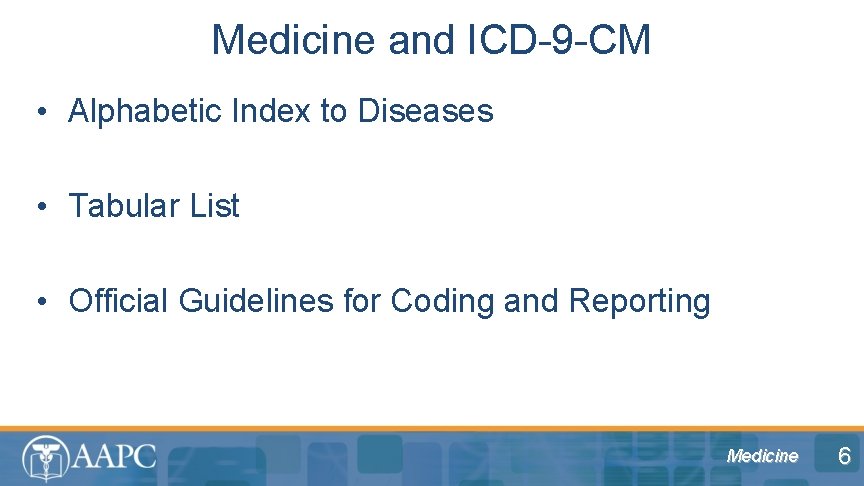 Medicine and ICD-9-CM

• Alphabetic Index to Diseases

• Tabular List

• Official Guidelines for Coding and Reporting

AAPC

Medicine 6